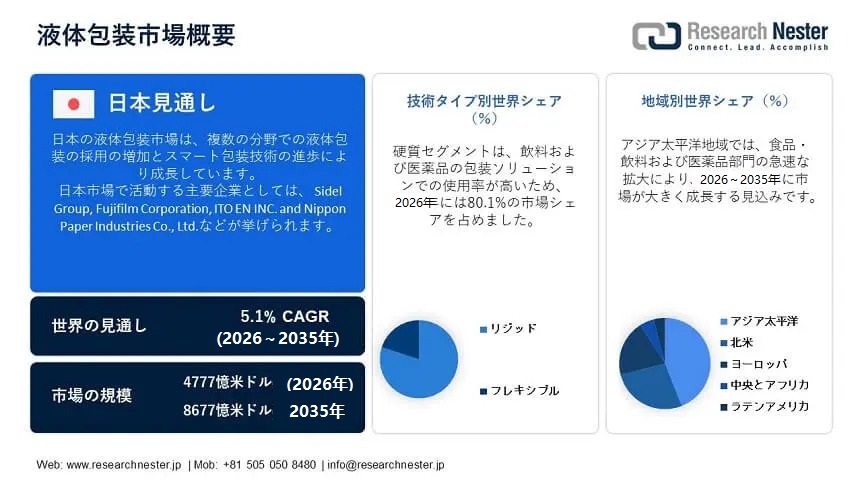 液体包装市場概要

Research Nester
Connect. Lead. Accomplish

日本見通し

日本の液体包装市場は、複数の分野での液体包装の採用の増加とスマート包装技術の進歩により成長しています。
日本市場で活動する主要企業としては、Sidel Group, Fujifilm Corporation, ITO EN INC. and Nippon Paper Industries Co., Ltd.などが挙げられます。

世界の見通し
5.1% CAGR
(2026～2035年)

市場の規模
4777億米ドル (2026年)
8677億米ドル 2035年

技術タイプ別世界シェア（%）

硬質セグメントは、飲料および医薬品の包装ソリューションでの使用率が高いため、2026年には80.1%の市場シェアを占めました。

リジッド
フレキシブル

地域別世界シェア（%）

アジア太平洋地域では、食品・飲料および医薬品部門の急速な拡大により、2026～2035年に市場が大きく成長する見込みです。

アジア太平洋
北米
ヨーロッパ
中央とアフリカ
ラテンアメリカ

Web: www.researchnester.jp | Mob: +81 505 050 8480 | info@researchnester.jp